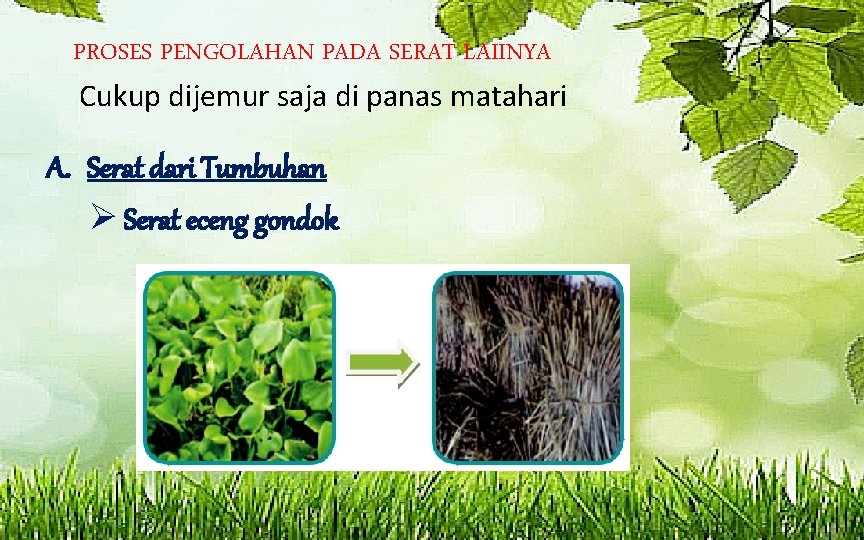 PROSES PENGOLAHAN PADA SERAT LAIINYA

Cukup dijemur saja di panas matahari

A. Serat dari Tumbuhan

➢ Serat eceng gondok